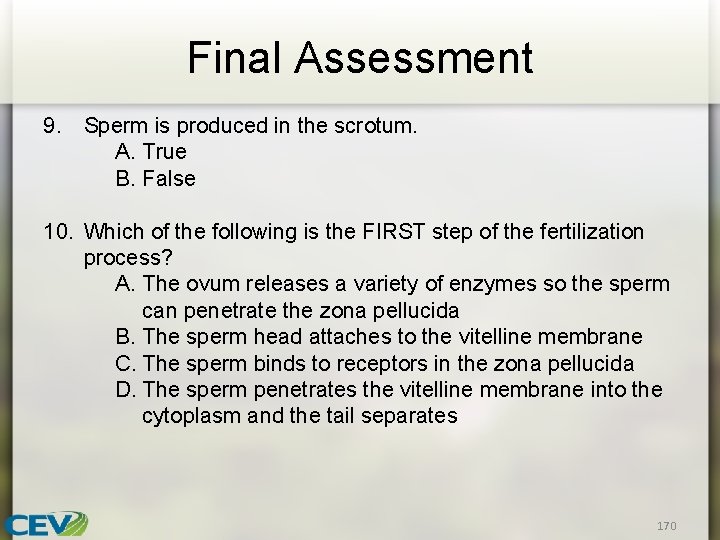 Final Assessment

9. Sperm is produced in the scrotum.
A. True
B. False

10. Which of the following is the FIRST step of the fertilization process?
A. The ovum releases a variety of enzymes so the sperm can penetrate the zona pellucida
B. The sperm head attaches to the vitelline membrane
C. The sperm binds to receptors in the zona pellucida
D. The sperm penetrates the vitelline membrane into the cytoplasm and the tail separates

CEV

170